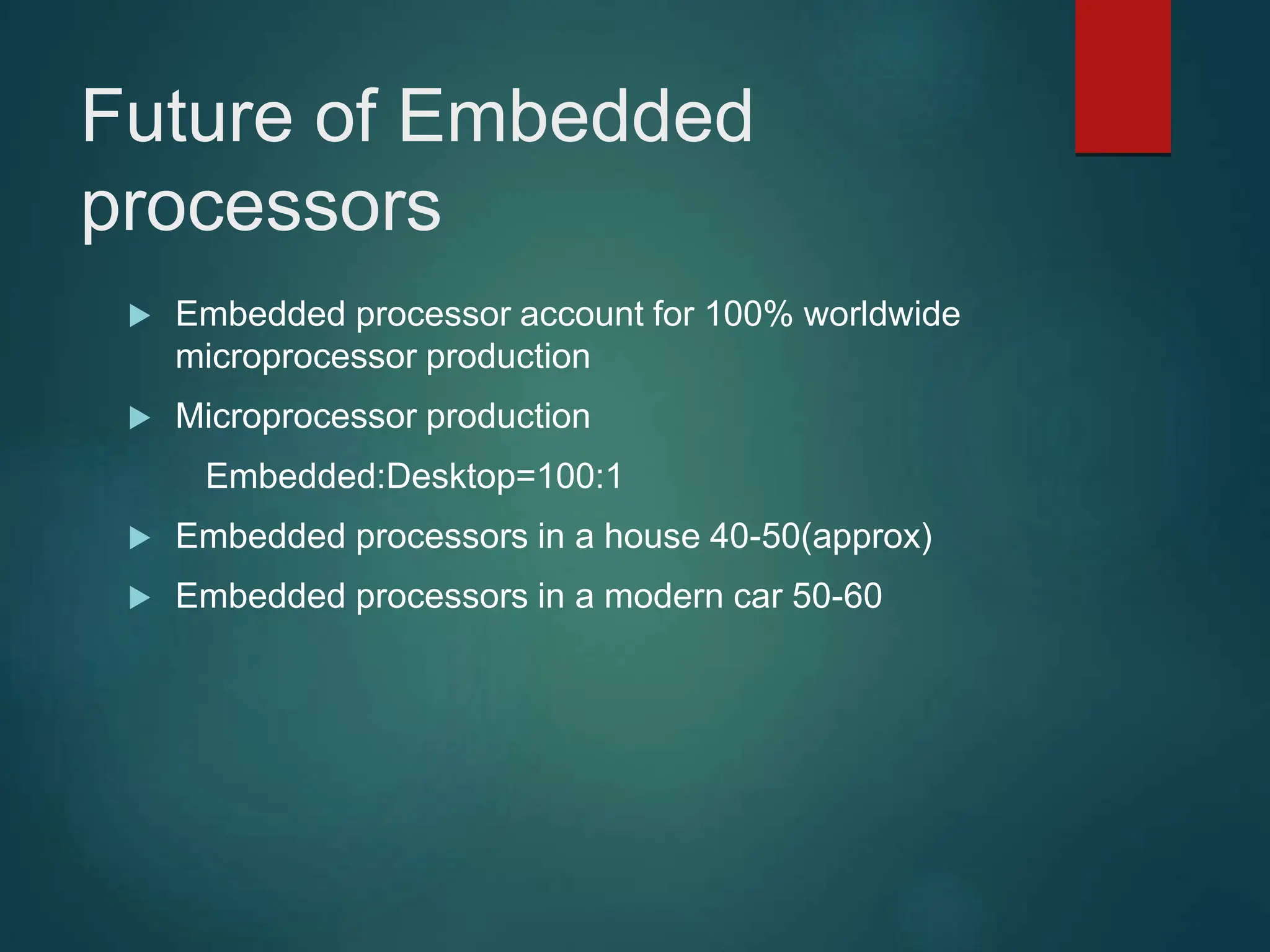 Future of Embedded processors

Embedded processor account for 100% worldwide microprocessor production

Microprocessor production

Embedded:Desktop=100:1

Embedded processors in a house 40-50(approx)

Embedded processors in a modern car 50-60